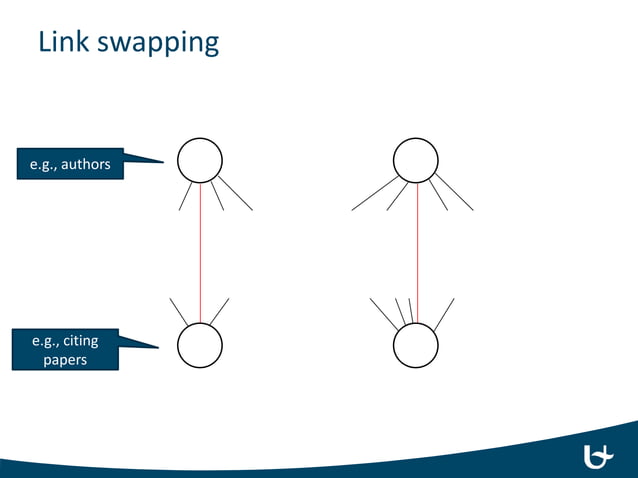 Link swapping

e.g., authors

e.g., citing papers